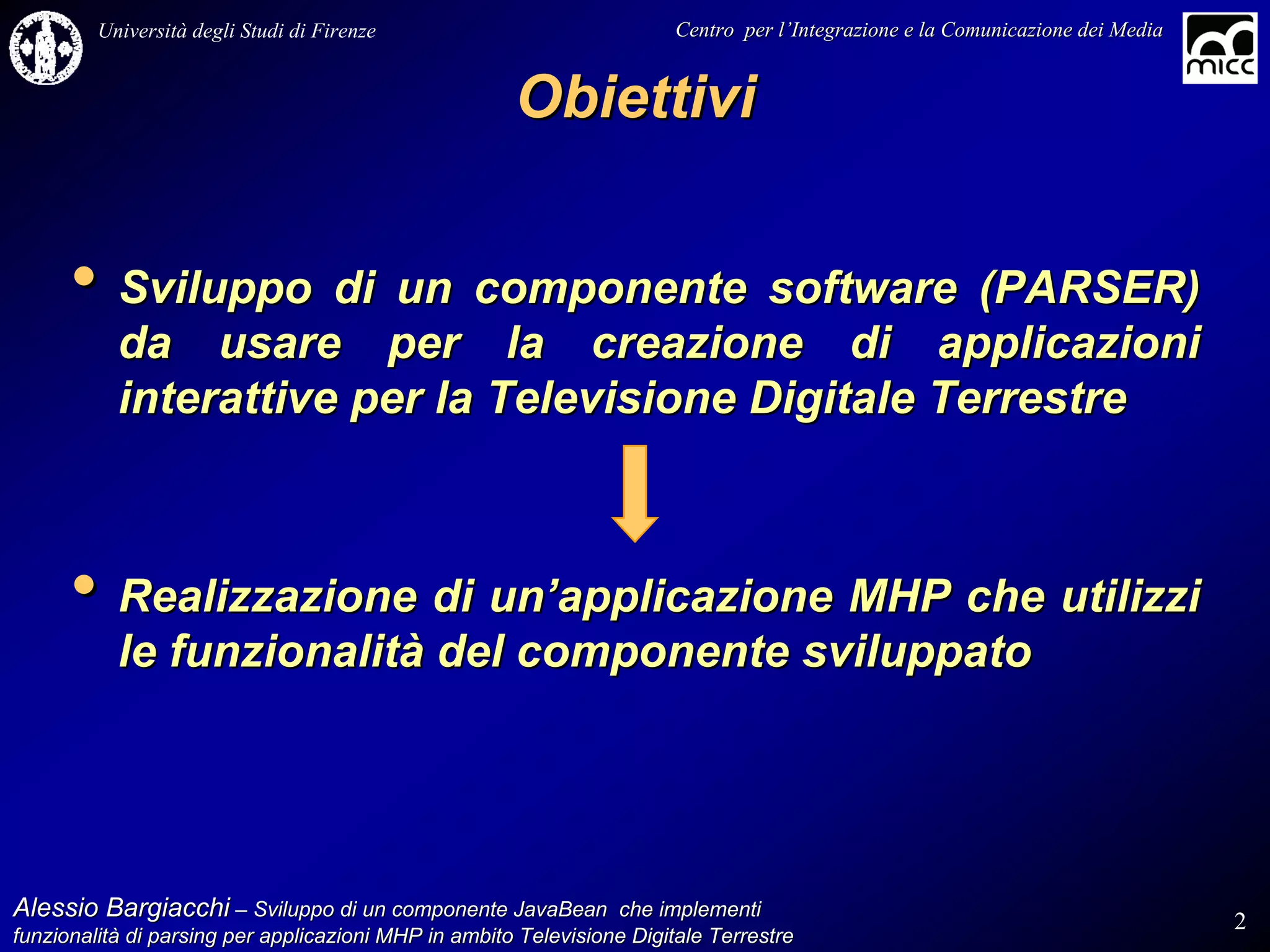 Università degli Studi di Firenze

Centro per l'Integrazione e la Comunicazione dei Media

micc

Obiettivi

• Sviluppo di un componente software (PARSER) da usare per la creazione di applicazioni interattive per la Televisione Digitale Terrestre

• Realizzazione di un'applicazione MHP che utilizzi le funzionalità del componente sviluppato

Alessio Bargiacchi – Sviluppo di un componente JavaBean che implementi funzionalità di parsing per applicazioni MHP in ambito Televisione Digitale Terrestre

2